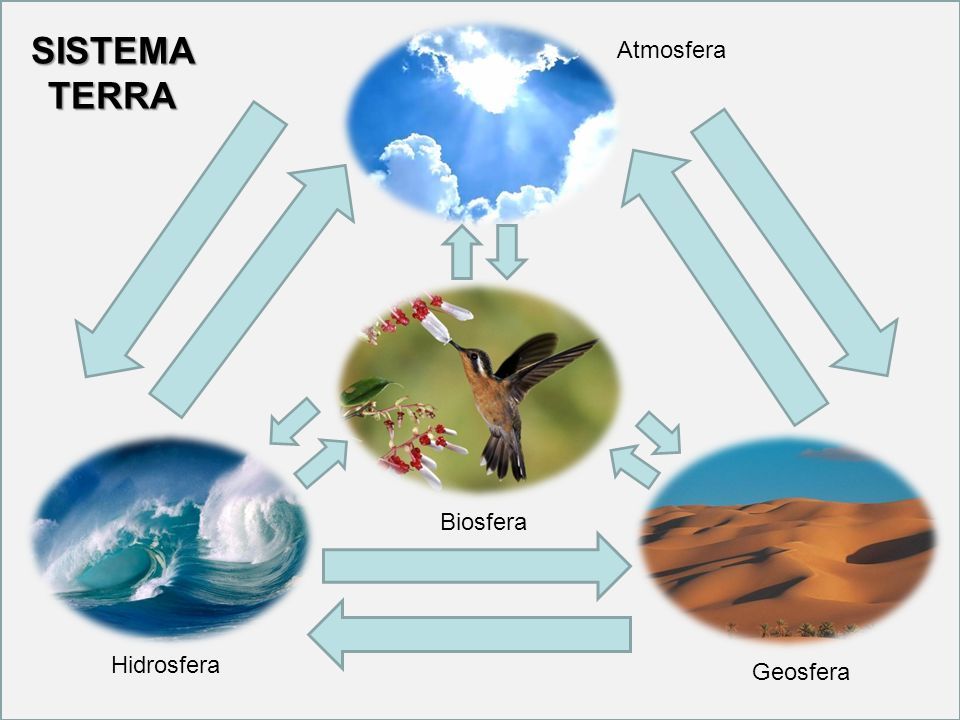 SISTEMA TERRA

Atmosfera

Biosfera

Hidrosfera

Geosfera